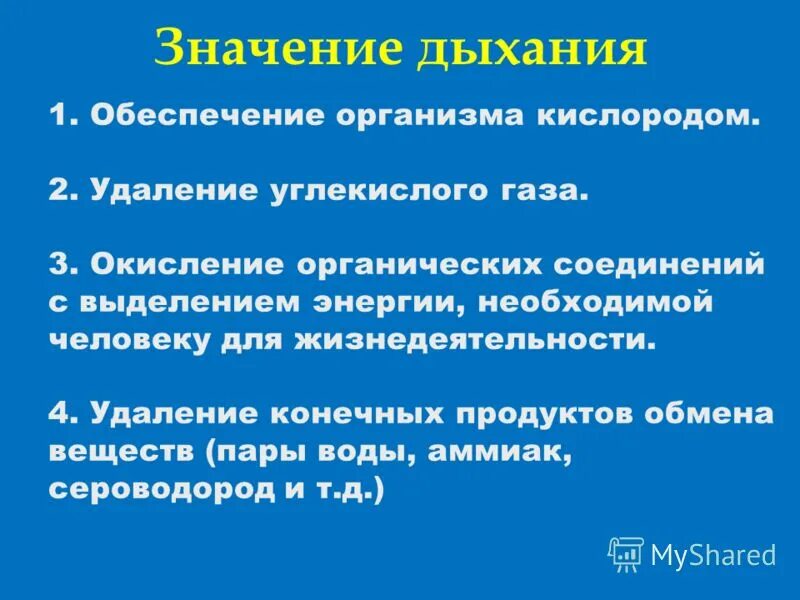 Значение дыхания

1. Обеспечение организма кислородом.

2. Удаление углекислого газа.

3. Окисление органических соединений с выделением энергии, необходимой человеку для жизнедеятельности.

4. Удаление конечных продуктов обмена веществ (пары воды, аммиак, сероводород и т.д.)

MyShared